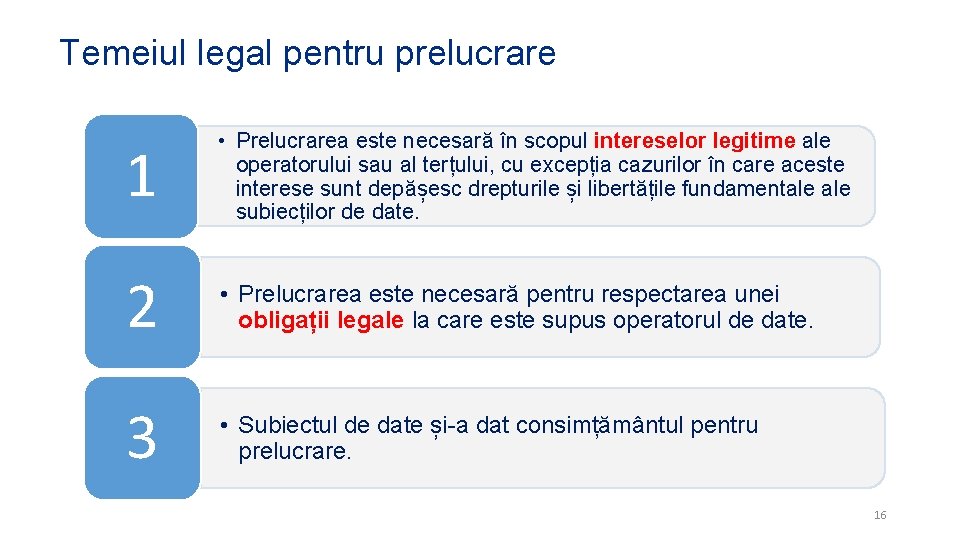 Temeiul legal pentru prelucrare

1

• Prelucrarea este necesară în scopul intereselor legitime ale operatorului sau al terțului, cu excepția cazurilor în care aceste interese sunt depășesc drepturile și libertățile fundamentale ale subiecților de date.

2

• Prelucrarea este necesară pentru respectarea unei obligații legale la care este supus operatorul de date.

3

• Subiectul de date și-a dat consimțământul pentru prelucrare.

16